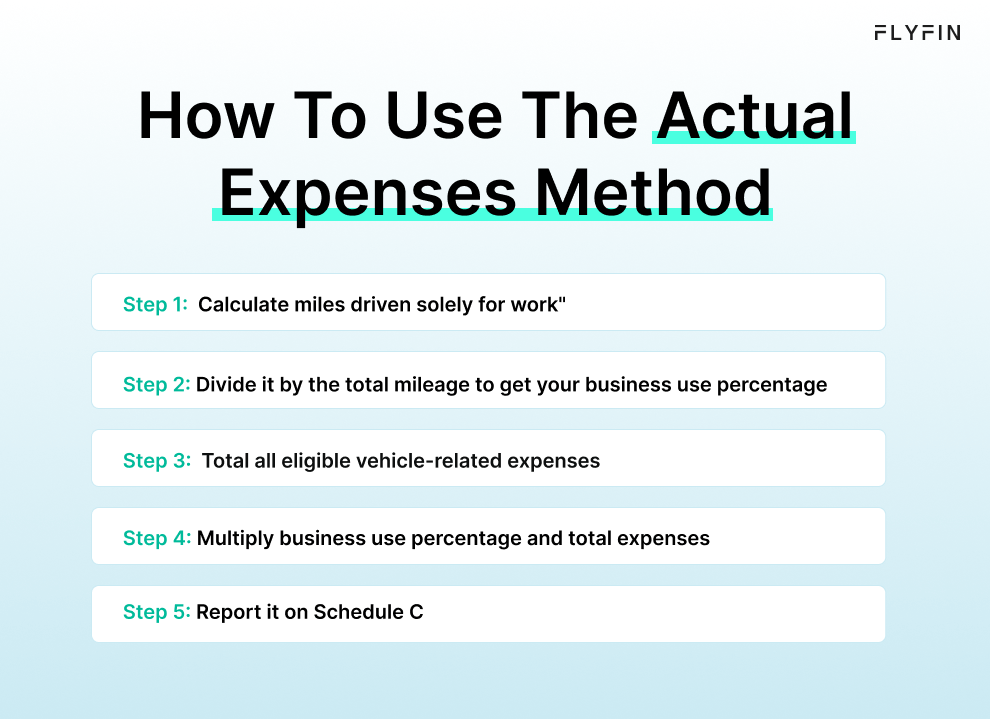 FLYFIN

How To Use The Actual Expenses Method

Step 1: Calculate miles driven solely for work"

Step 2: Divide it by the total mileage to get your business use percentage

Step 3: Total all eligible vehicle-related expenses

Step 4: Multiply business use percentage and total expenses

Step 5: Report it on Schedule C